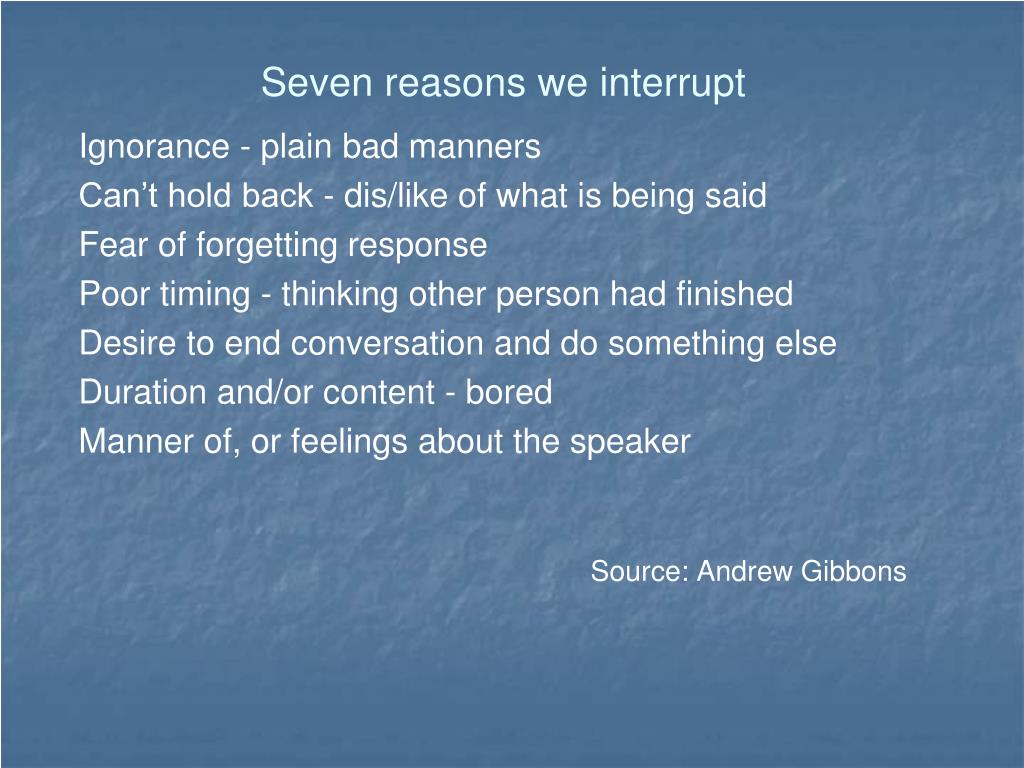 Seven reasons we interrupt

Ignorance - plain bad manners
Can’t hold back - dis/like of what is being said
Fear of forgetting response
Poor timing - thinking other person had finished
Desire to end conversation and do something else
Duration and/or content - bored
Manner of, or feelings about the speaker

Source: Andrew Gibbons